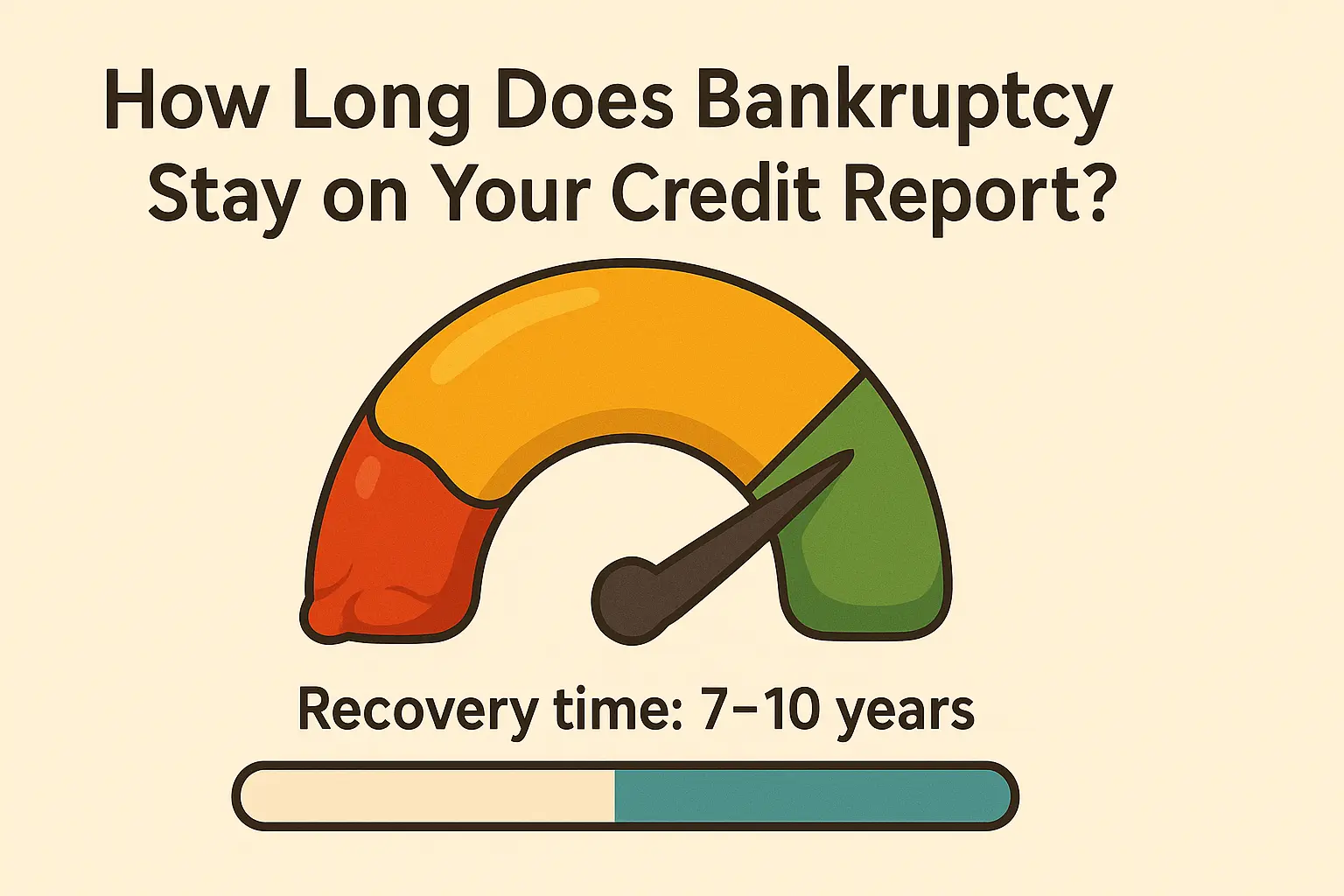 How Long Does Bankruptcy Stay on Your Credit Report?

Recovery time: 7–10 years